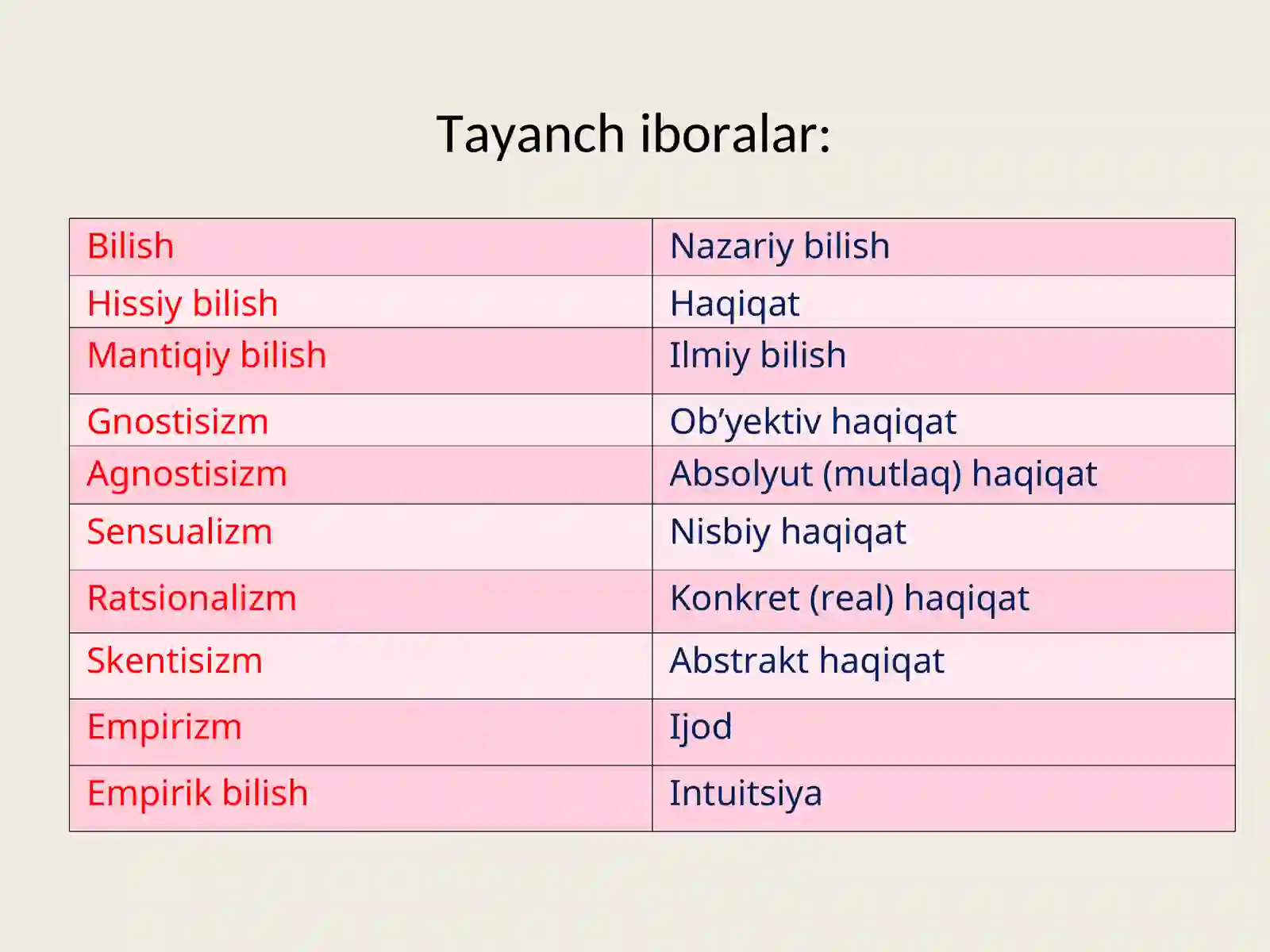 Tayanch iboralar:

| Bilish | Nazariy bilish |
|---|---|
| Hissiy bilish | Haqiqat |
| Mantiqiy bilish | Ilmiy bilish |
| Gnostisizm | Ob’yektiv haqiqat |
| Agnostisizm | Absolyut (mutlaq) haqiqat |
| Sensualizm | Nisbiy haqiqat |
| Ratsionalizm | Konkret (real) haqiqat |
| Skentisizm | Abstrakt haqiqat |
| Empirizm | Ijod |
| Empirik bilish | Intuitsiya |